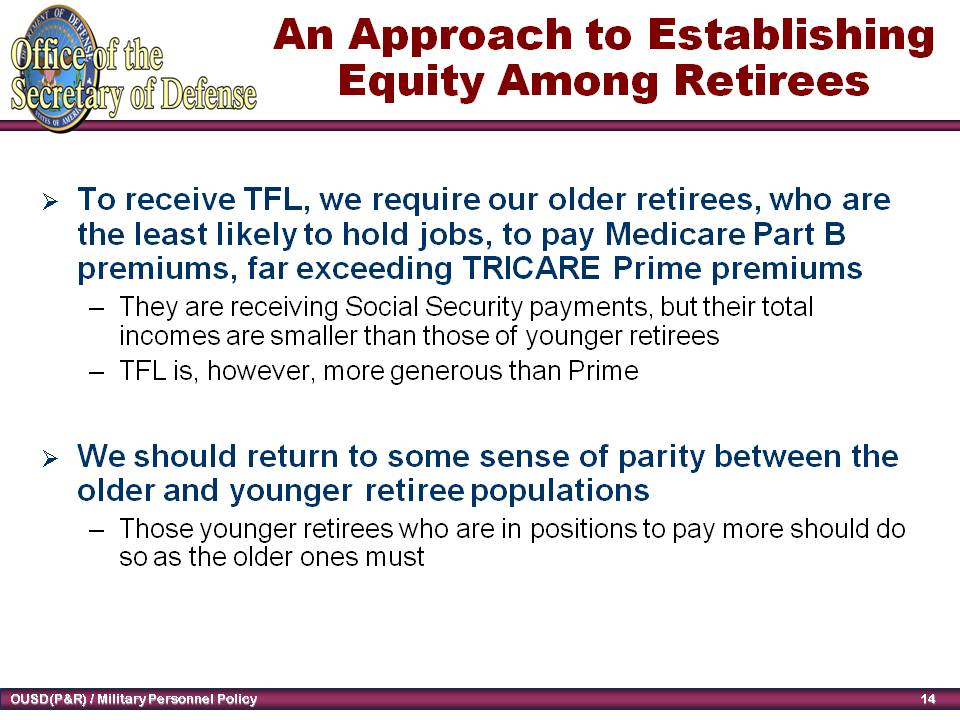 Office of the Secretary of Defense

An Approach to Establishing Equity Among Retirees

➢ To receive TFL, we require our older retirees, who are the least likely to hold jobs, to pay Medicare Part B premiums, far exceeding TRICARE Prime premiums

– They are receiving Social Security payments, but their total incomes are smaller than those of younger retirees

– TFL is, however, more generous than Prime

➢ We should return to some sense of parity between the older and younger retiree populations

– Those younger retirees who are in positions to pay more should do so as the older ones must

OUSD(P&R) / Military Personnel Policy

14